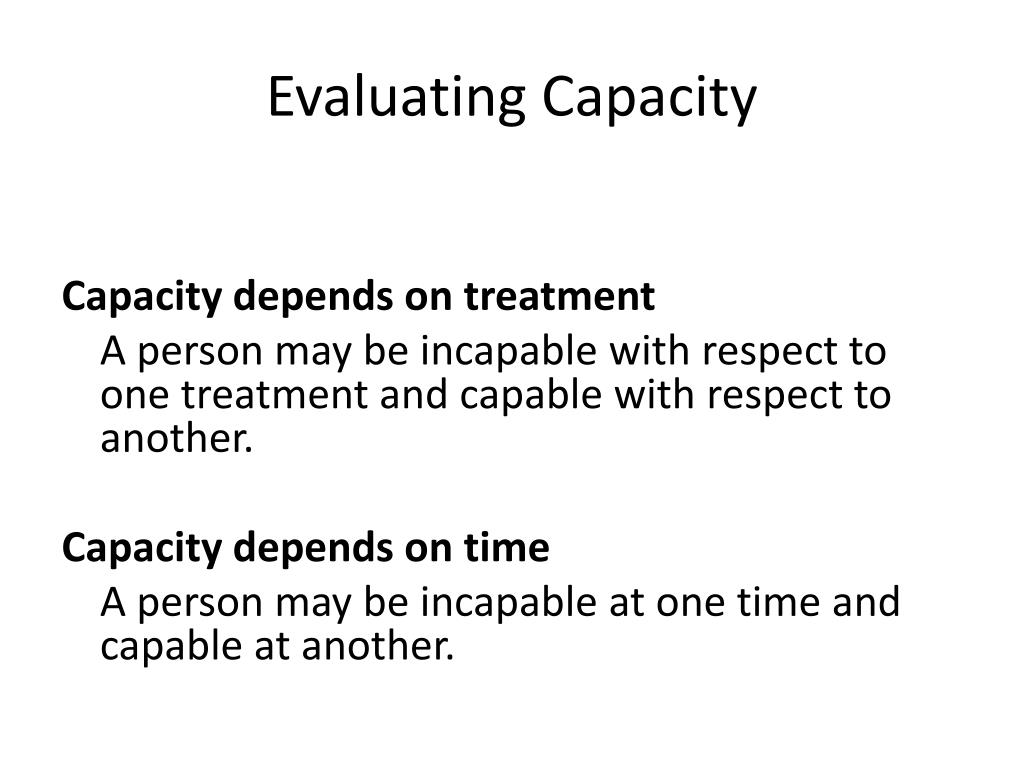 Evaluating Capacity

Capacity depends on treatment

A person may be incapable with respect to one treatment and capable with respect to another.

Capacity depends on time

A person may be incapable at one time and capable at another.